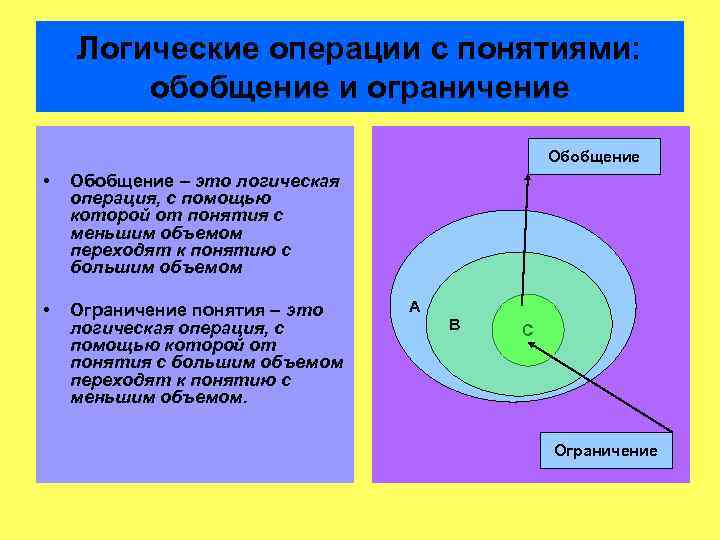 Логические операции с понятиями: обобщение и ограничение

• Обобщение – это логическая операция, с помощью которой от понятия с меньшим объемом переходят к понятию с большим объемом

• Ограничение понятия – это логическая операция, с помощью которой от понятия с большим объемом переходят к понятию с меньшим объемом.

Обобщение

A

B

C

Ограничение